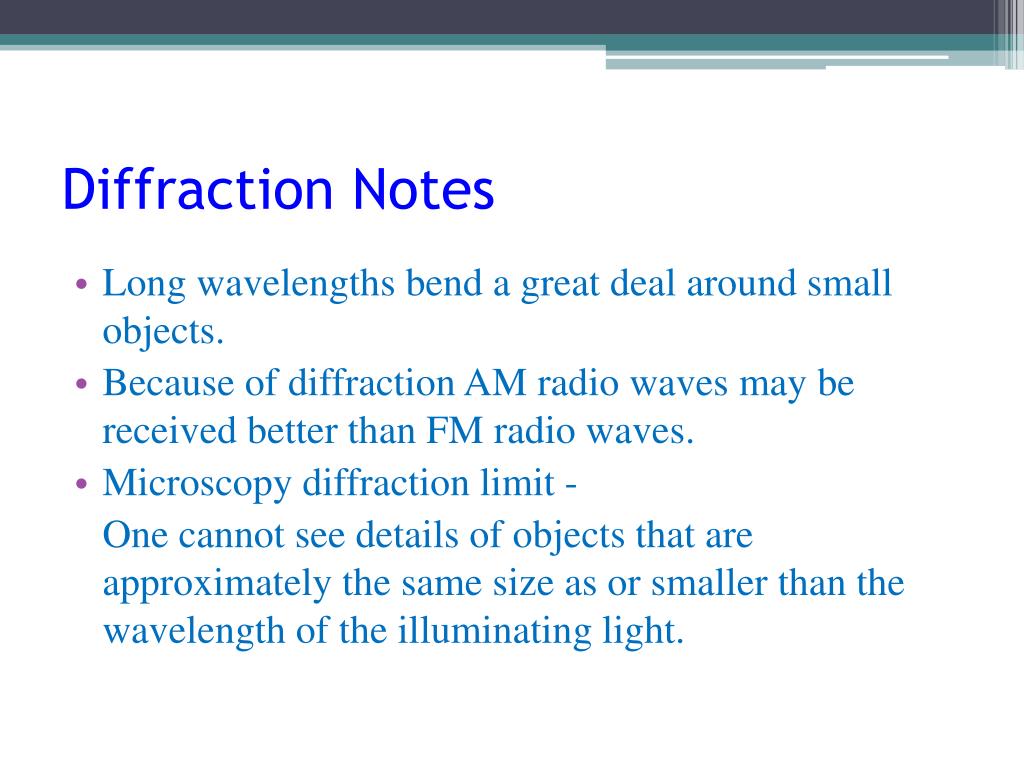 Diffraction Notes

• Long wavelengths bend a great deal around small objects.
• Because of diffraction AM radio waves may be received better than FM radio waves.
• Microscopy diffraction limit -
One cannot see details of objects that are approximately the same size as or smaller than the wavelength of the illuminating light.